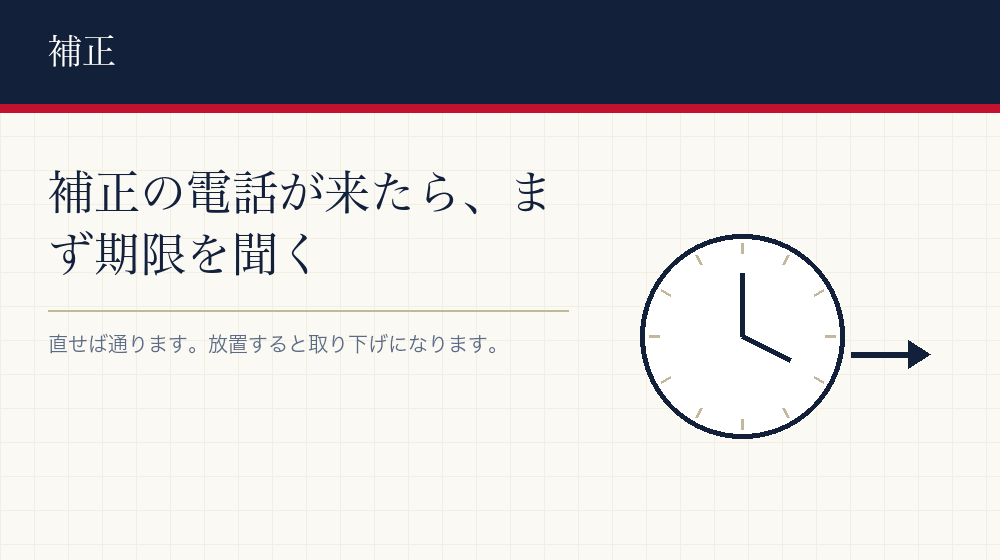 補正

補正の電話が来たら、まず期限を聞く

直せば通ります。放置すると取り下げになります。